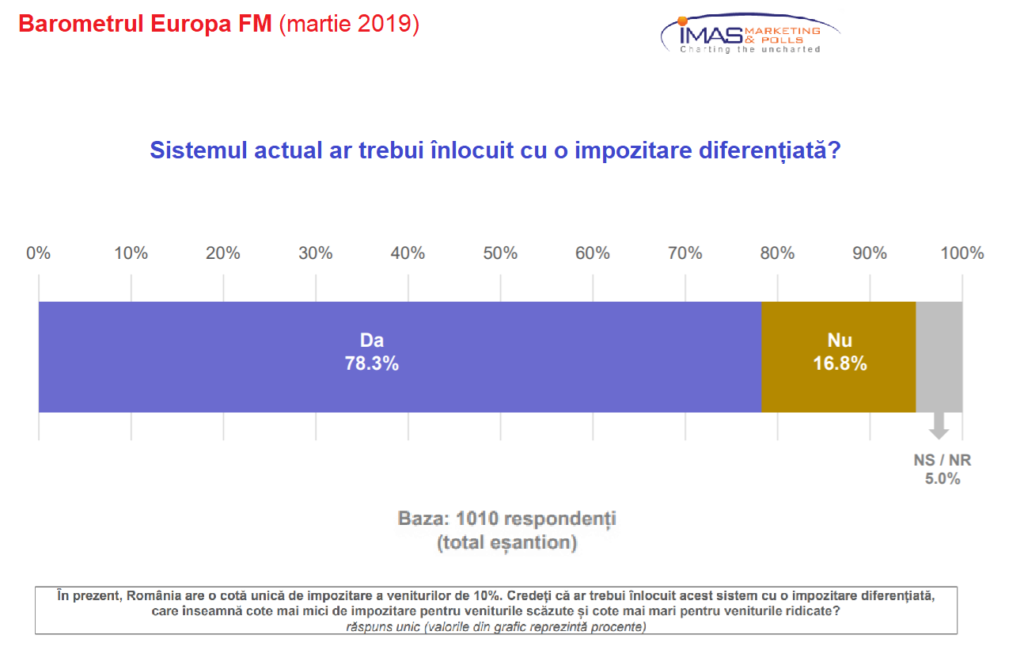 Barometrul Europa FM (martie 2019)

IMAS MARKETING & POLLS
Charting the uncharted

Sistemul actual ar trebui înlocuit cu o impozitare diferențiată?

0% 10% 20% 30% 40% 50% 60% 70% 80% 90% 100%

Da
78.3%

Nu
16.8%

NS / NR
5.0%

Baza: 1010 respondenți
(total eșantion)

În prezent, România are o cotă unică de impozitare a veniturilor de 10%. Credeți că ar trebui înlocuit acest sistem cu o impozitare diferențiată, care înseamnă cote mai mici de impozitare pentru veniturile scăzute și cote mai mari pentru veniturile ridicate?
răspuns unic (valorile din grafic reprezintă procente)